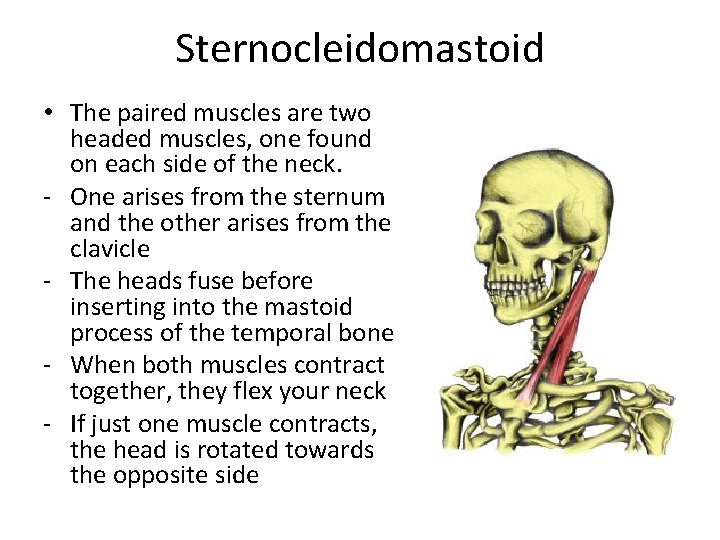 Sternocleidomastoid

• The paired muscles are two headed muscles, one found on each side of the neck.
- One arises from the sternum and the other arises from the clavicle
- The heads fuse before inserting into the mastoid process of the temporal bone
- When both muscles contract together, they flex your neck
- If just one muscle contracts, the head is rotated towards the opposite side